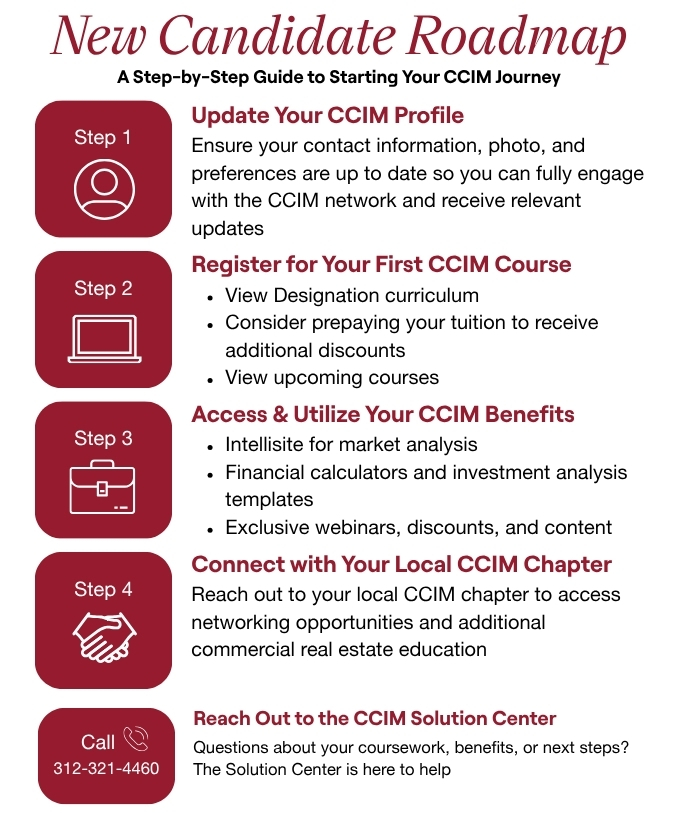 New Candidate Roadmap
A Step-by-Step Guide to Starting Your CCIM Journey

Step 1

Update Your CCIM Profile

Ensure your contact information, photo, and preferences are up to date so you can fully engage with the CCIM network and receive relevant updates

Step 2

Register for Your First CCIM Course

• View Designation curriculum
• Consider prepaying your tuition to receive additional discounts
• View upcoming courses

Step 3

Access & Utilize Your CCIM Benefits

• Intellisite for market analysis
• Financial calculators and investment analysis templates
• Exclusive webinars, discounts, and content

Step 4

Connect with Your Local CCIM Chapter

Reach out to your local CCIM chapter to access networking opportunities and additional commercial real estate education

Call
312-321-4460

Reach Out to the CCIM Solution Center

Questions about your coursework, benefits, or next steps? The Solution Center is here to help